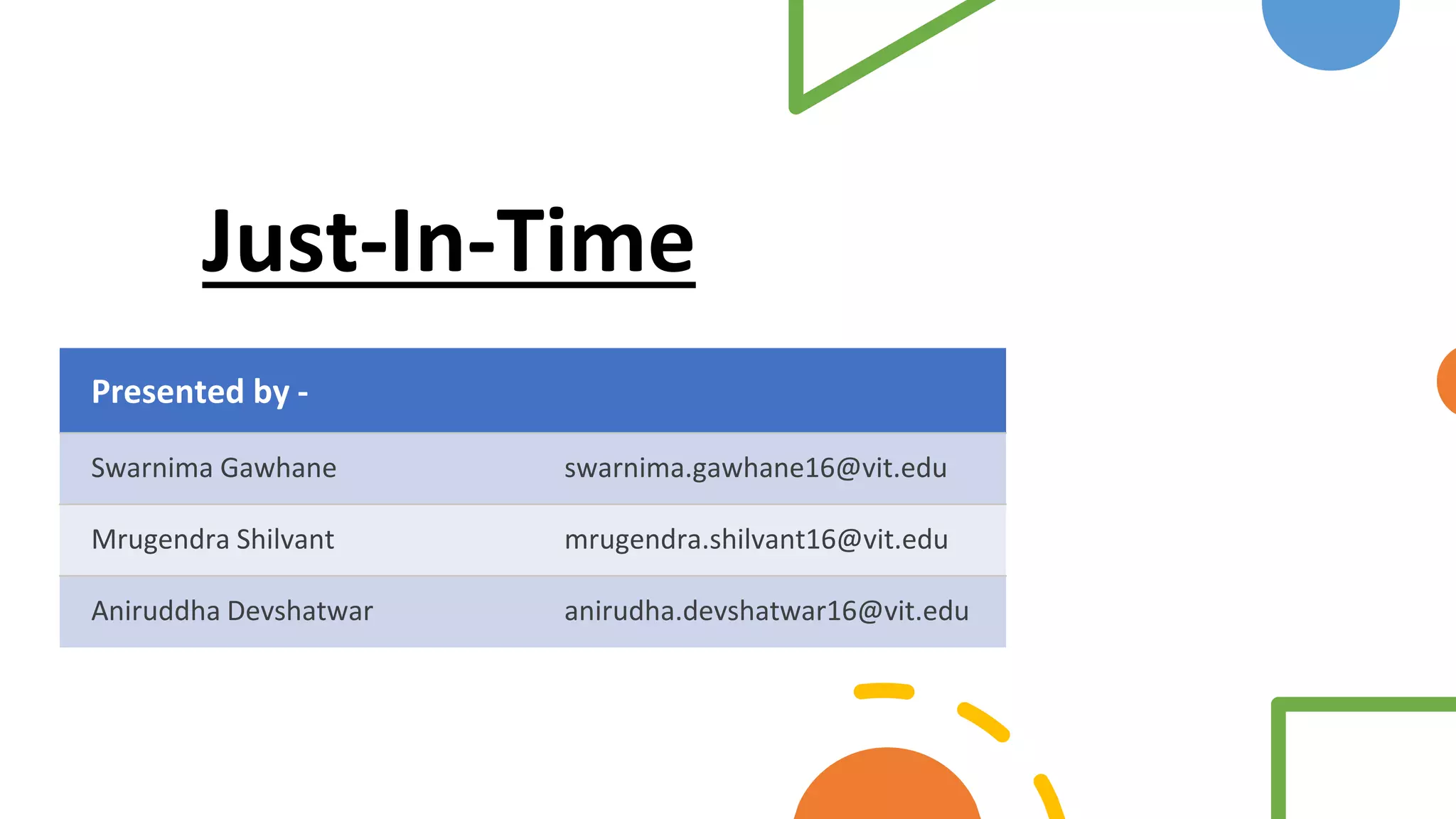 Just-In-Time

| Presented by - | |
|---|---|
| Swarnima Gawhane | swarnima.gawhane16@vit.edu |
| Mrugendra Shilvant | mrugendra.shilvant16@vit.edu |
| Aniruddha Devshatwar | anirudha.devshatwar16@vit.edu |